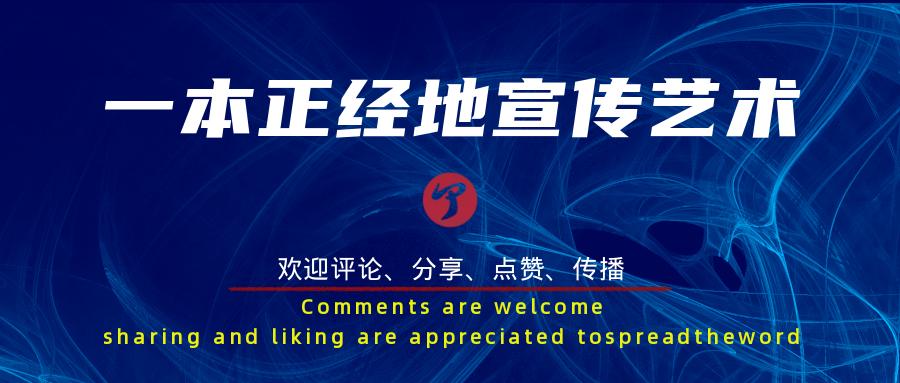 一本正经地宣传艺术

欢迎评论、分享、点赞、传播

Comments are welcome
sharing and liking are appreciated tospreadtheword